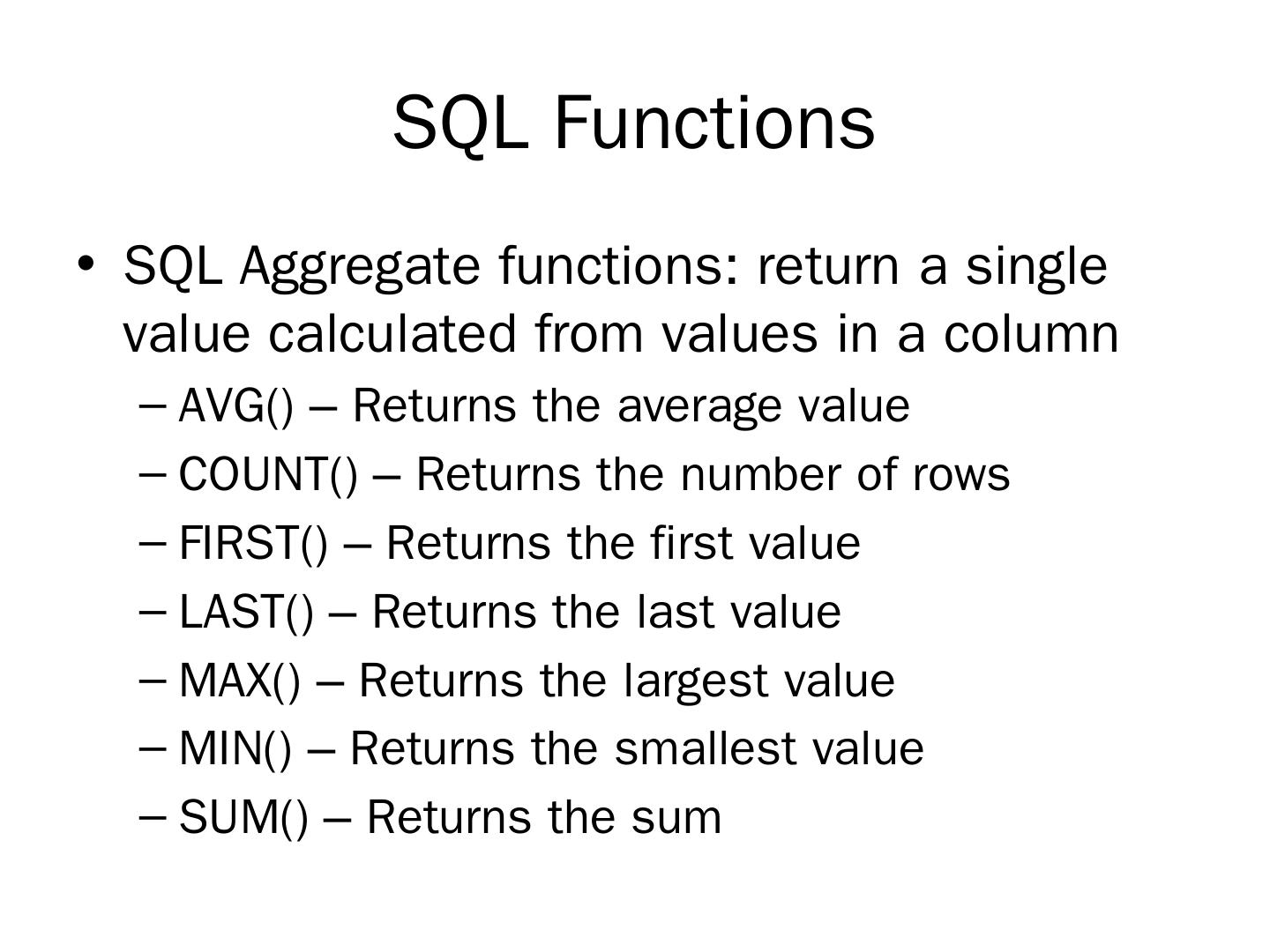 SQL Functions

• SQL Aggregate functions: return a single value calculated from values in a column

– AVG() – Returns the average value

– COUNT() – Returns the number of rows

– FIRST() – Returns the first value

– LAST() – Returns the last value

– MAX() – Returns the largest value

– MIN() – Returns the smallest value

– SUM() – Returns the sum